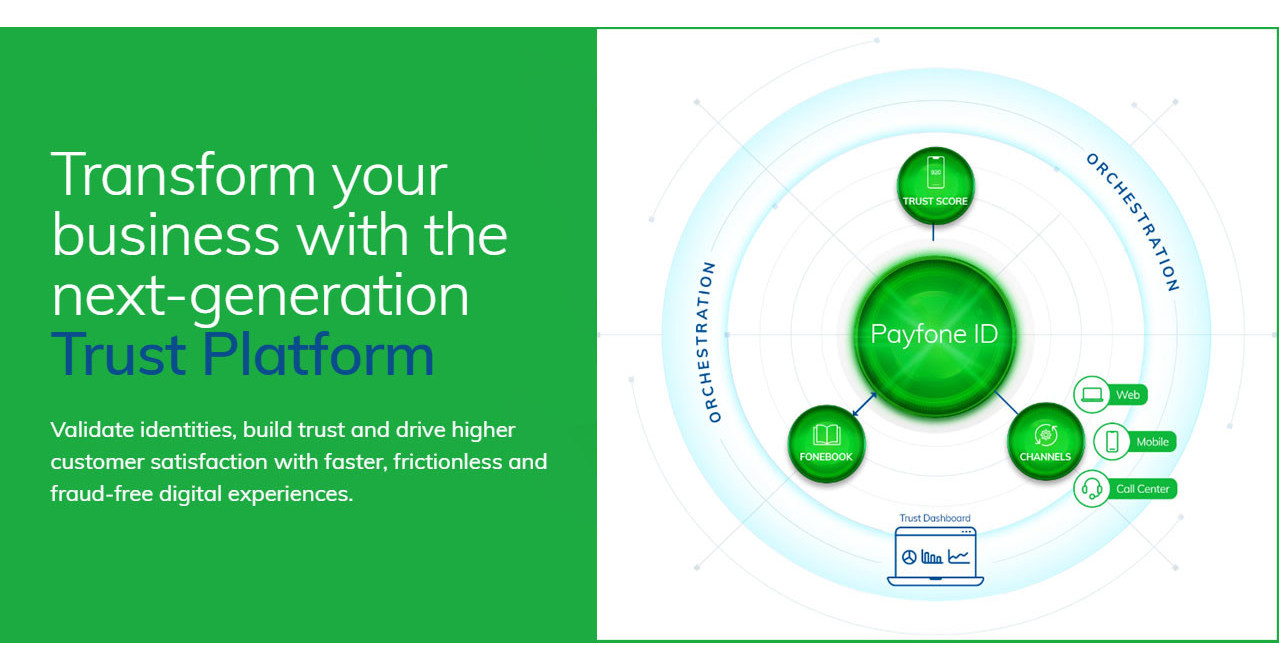 Transform your business with the next-generation Trust Platform

Validate identities, build trust and drive higher customer satisfaction with faster, frictionless and fraud-free digital experiences.

ORCHESTRATION

ORCHESTRATION

920

TRUST SCORE

Payfone ID

FONEBOOK

CHANNELS

Web

Mobile

Call Center

Trust Dashboard